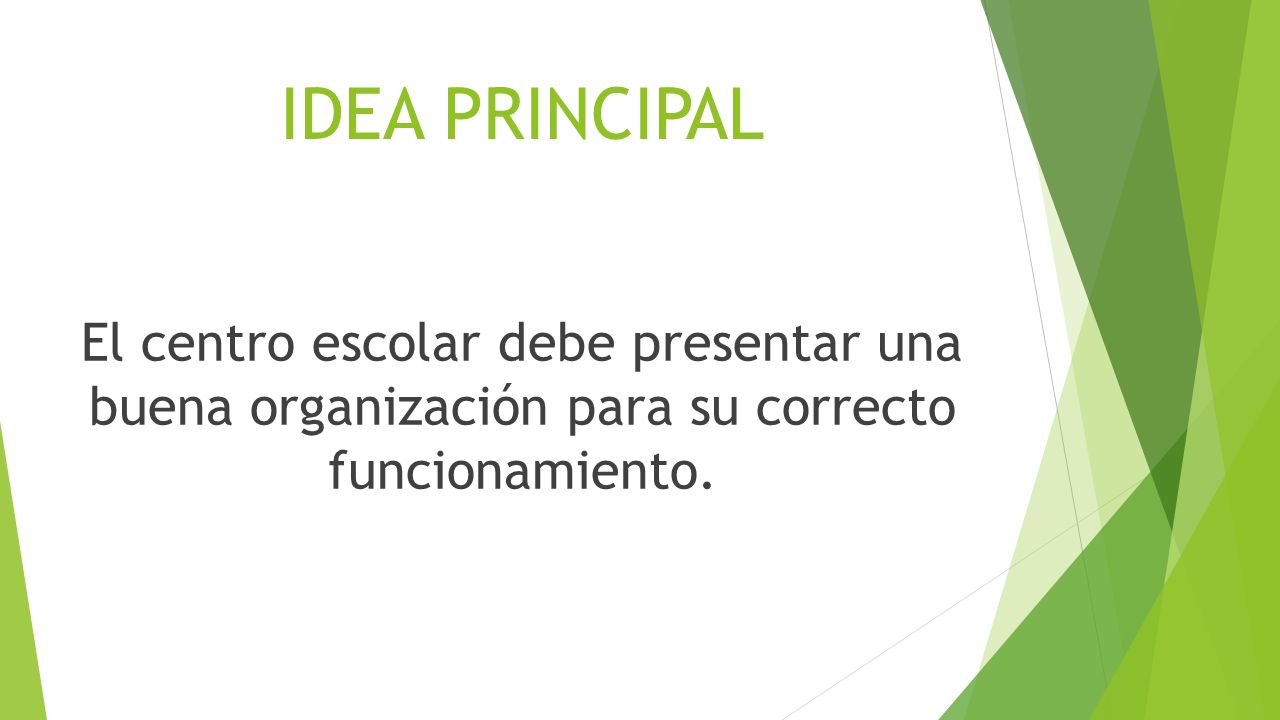 IDEA PRINCIPAL

El centro escolar debe presentar una buena organización para su correcto funcionamiento.